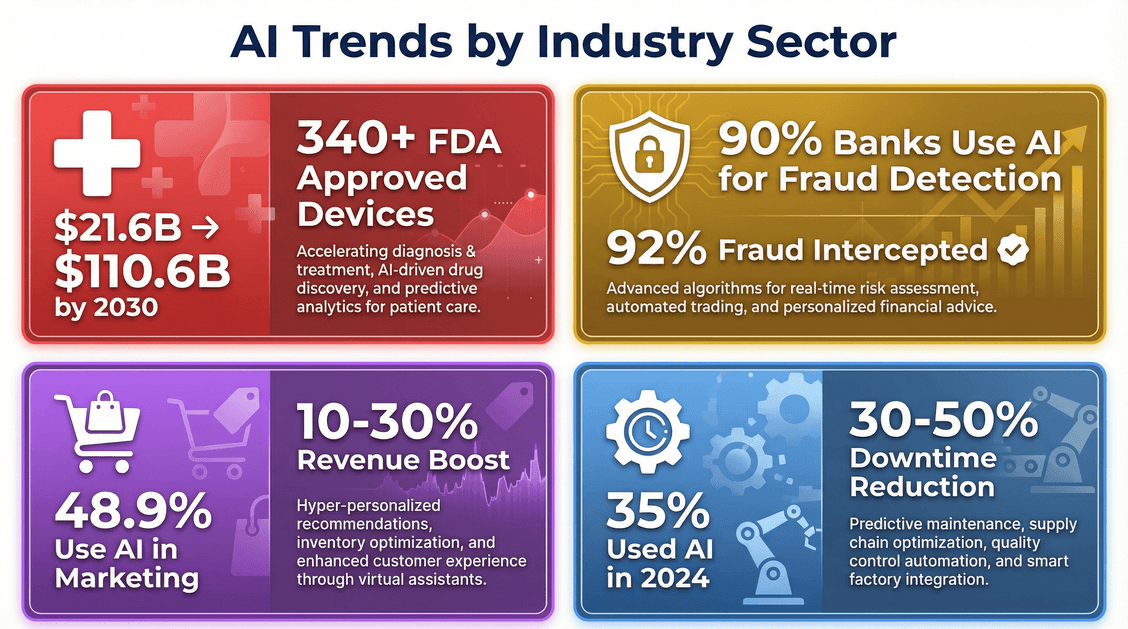 AI Trends by Industry Sector

$21.6B → $110.6B by 2030

340+ FDA Approved Devices

Accelerating diagnosis & treatment, AI-driven drug discovery, and predictive analytics for patient care.

90% Banks Use AI for Fraud Detection

92% Fraud Intercepted

Advanced algorithms for real-time risk assessment, automated trading, and personalized financial advice.

48.9% Use AI in Marketing

10-30% Revenue Boost

Hyper-personalized recommendations, inventory optimization, and enhanced customer experience through virtual assistants.

35% Used AI in 2024

30-50% Downtime Reduction

Predictive maintenance, supply chain optimization, quality control automation, and smart factory integration.